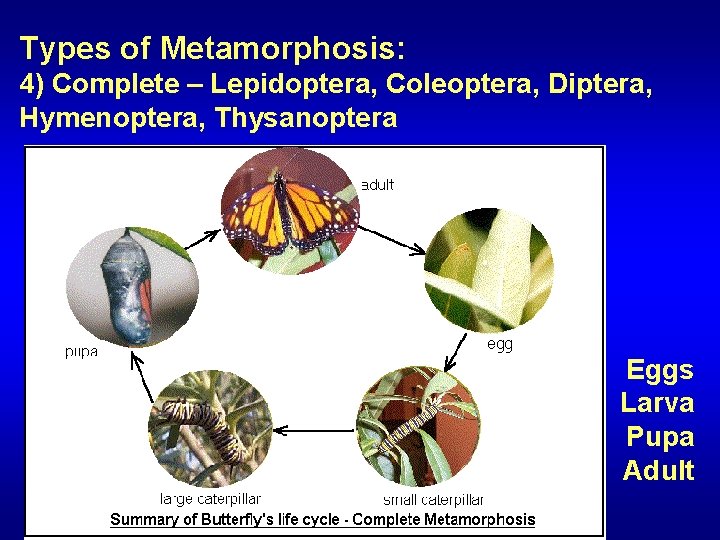 Types of Metamorphosis:
4) Complete – Lepidoptera, Coleoptera, Diptera, Hymenoptera, Thysanoptera

adult

egg

small caterpillar

large caterpillar

pupa

Summary of Butterfly's life cycle - Complete Metamorphosis

Eggs
Larva
Pupa
Adult